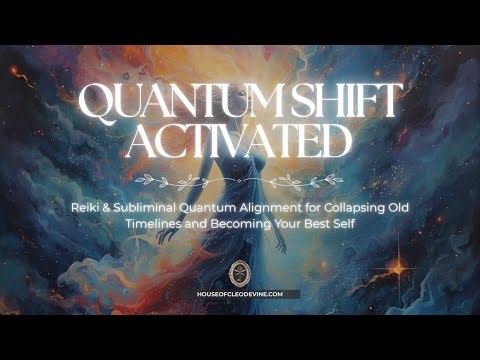 QUANTUM SHIFT ACTIVATED

Reiki & Subliminal Quantum Alignment for Collapsing Old Timelines and Becoming Your Best Self

HOUSEOFCLEODEVINE.COM